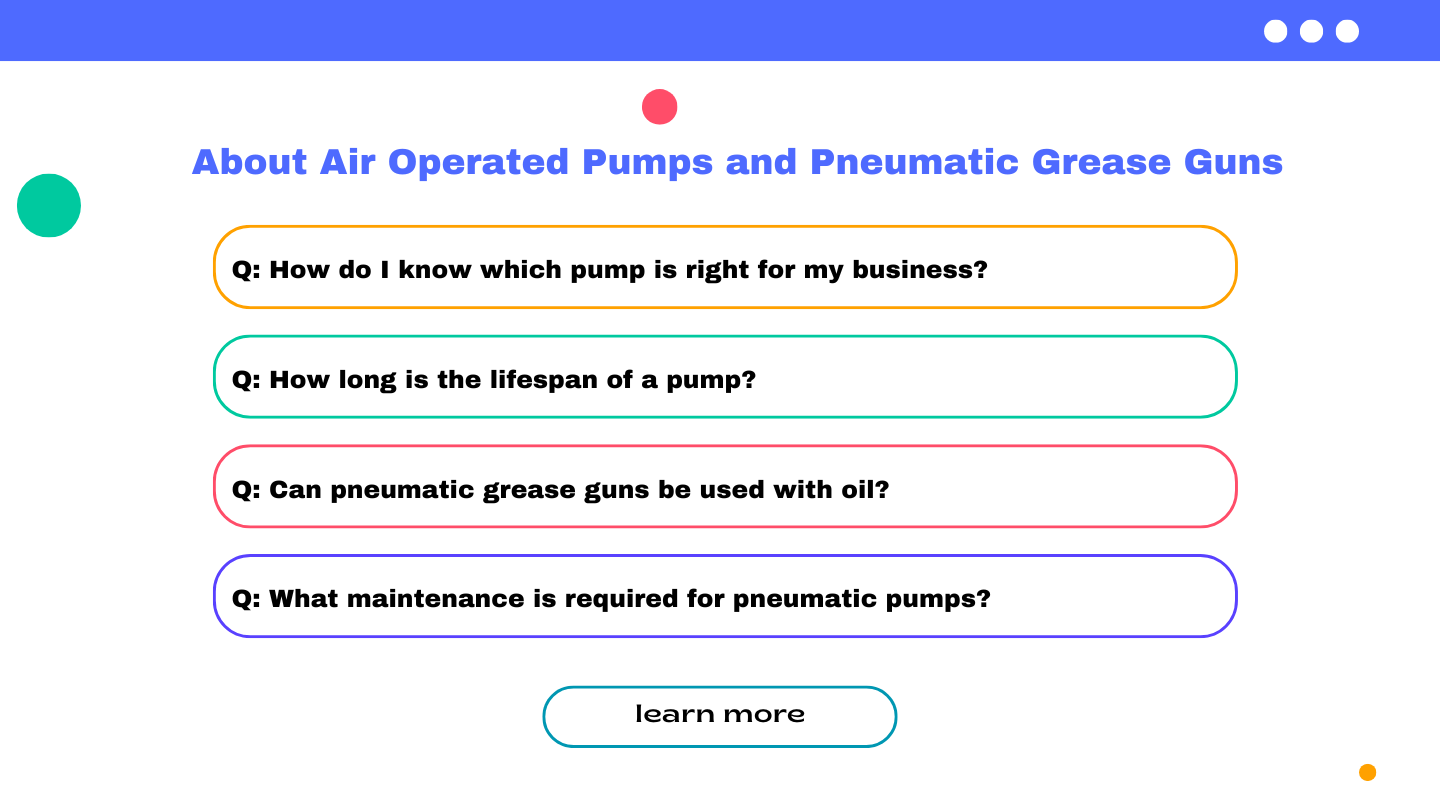 About Air Operated Pumps and Pneumatic Grease Guns

Q: How do I know which pump is right for my business?

Q: How long is the lifespan of a pump?

Q: Can pneumatic grease guns be used with oil?

Q: What maintenance is required for pneumatic pumps?

learn more